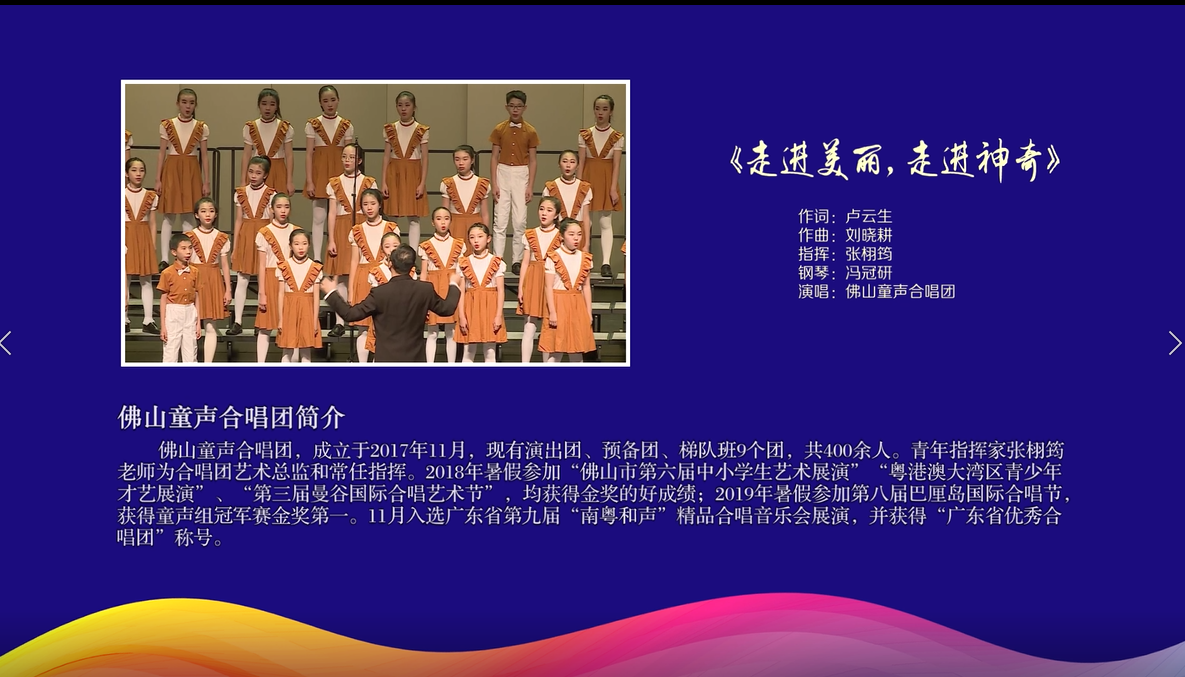 《走进美丽，走进神奇》

作词：卢云生
作曲：刘晓耕
指挥：张栩筠
钢琴：冯冠研
演唱：佛山童声合唱团

佛山童声合唱团简介

佛山童声合唱团，成立于2017年11月，现有演出团、预备团、梯队班9个团，共400余人。青年指挥家张栩筠老师为合唱团艺术总监和常任指挥。2018年暑假参加“佛山市第六届中小学生艺术展演”“粤港澳大湾区青少年才艺展演”、“第三届曼谷国际合唱艺术节”，均获得金奖的好成绩；2019年暑假参加第八届巴厘岛国际合唱节，获得童声组冠军赛金奖第一。11月入选广东省第九届“南粤和声”精品合唱音乐会展演，并获得“广东省优秀合唱团”称号。